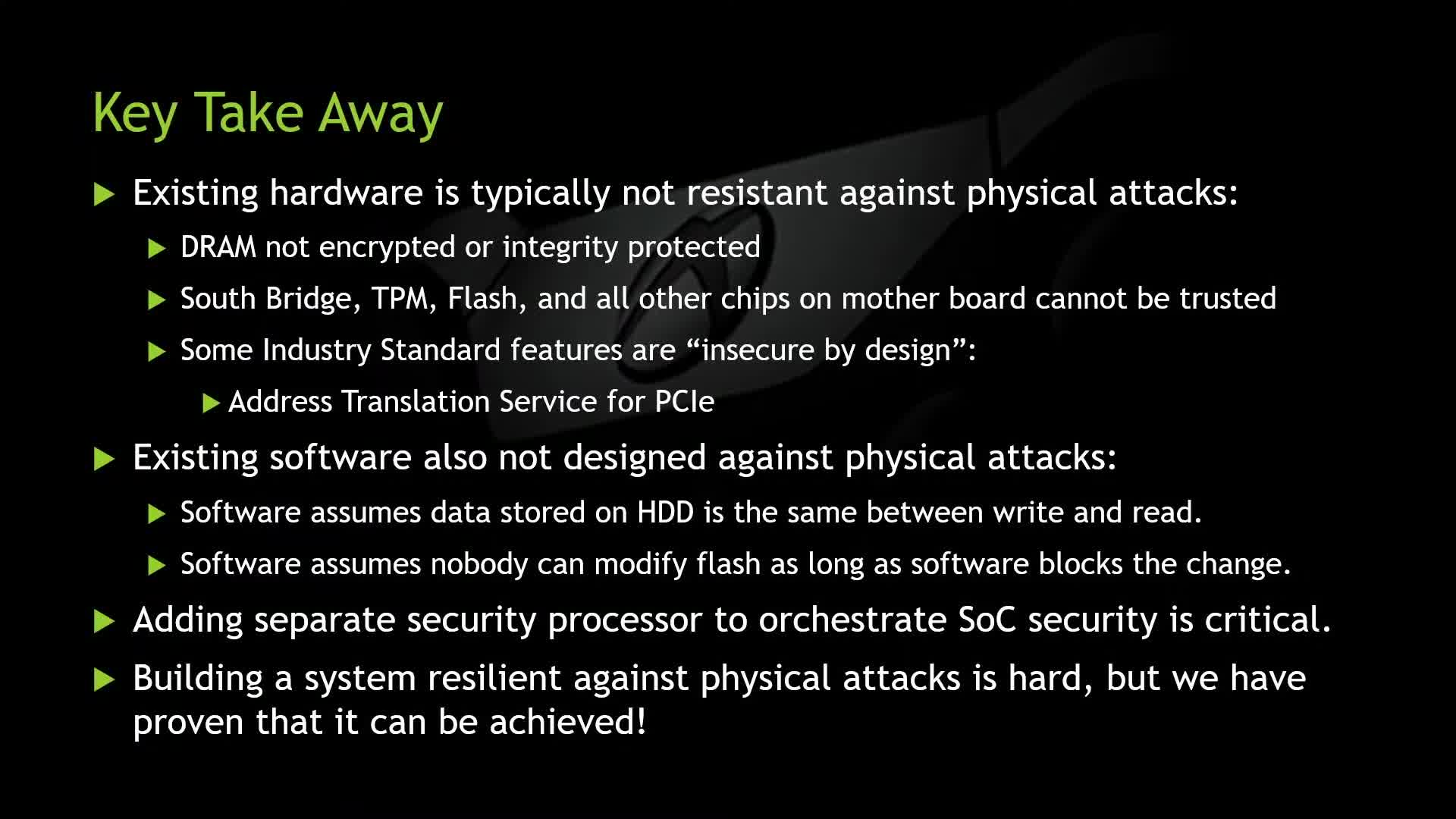 Key Take Away

Existing hardware is typically not resistant against physical attacks:

DRAM not encrypted or integrity protected

South Bridge, TPM, Flash, and all other chips on mother board cannot be trusted

Some Industry Standard features are “insecure by design”:

Address Translation Service for PCIe

Existing software also not designed against physical attacks:

Software assumes data stored on HDD is the same between write and read.

Software assumes nobody can modify flash as long as software blocks the change.

Adding separate security processor to orchestrate SoC security is critical.

Building a system resilient against physical attacks is hard, but we have proven that it can be achieved!